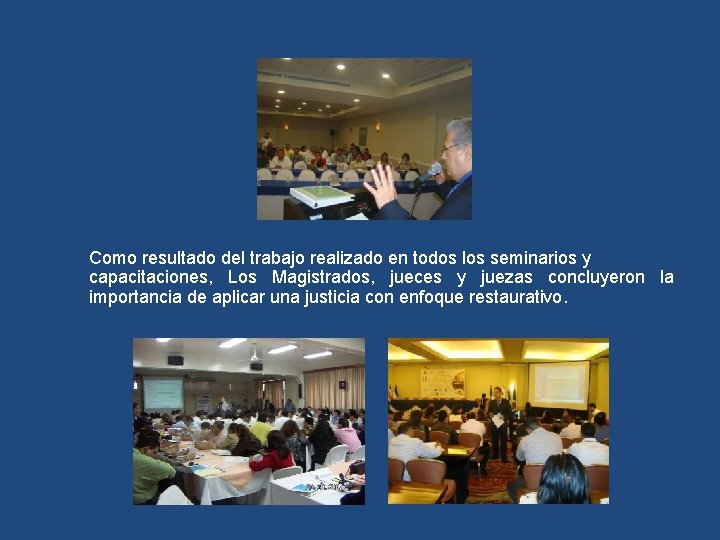 Como resultado del trabajo realizado en todos los seminarios y capacitaciones, Los Magistrados, jueces y juezas concluyeron la importancia de aplicar una justicia con enfoque restaurativo.